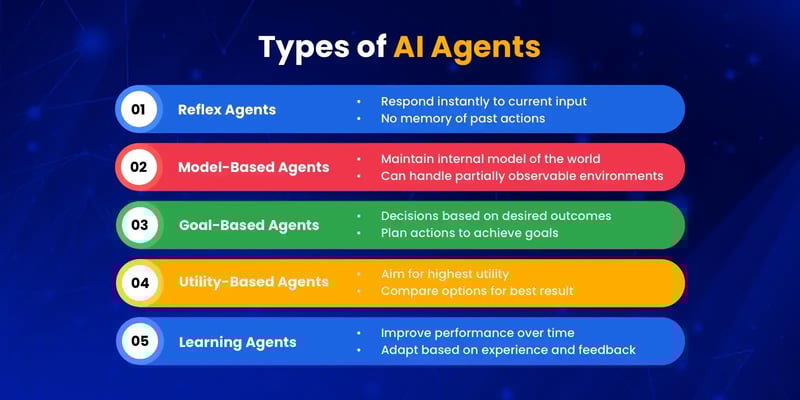 Types of AI Agents

01 Reflex Agents
• Respond instantly to current input
• No memory of past actions

02 Model-Based Agents
• Maintain internal model of the world
• Can handle partially observable environments

03 Goal-Based Agents
• Decisions based on desired outcomes
• Plan actions to achieve goals

04 Utility-Based Agents
• Aim for highest utility
• Compare options for best result

05 Learning Agents
• Improve performance over time
• Adapt based on experience and feedback